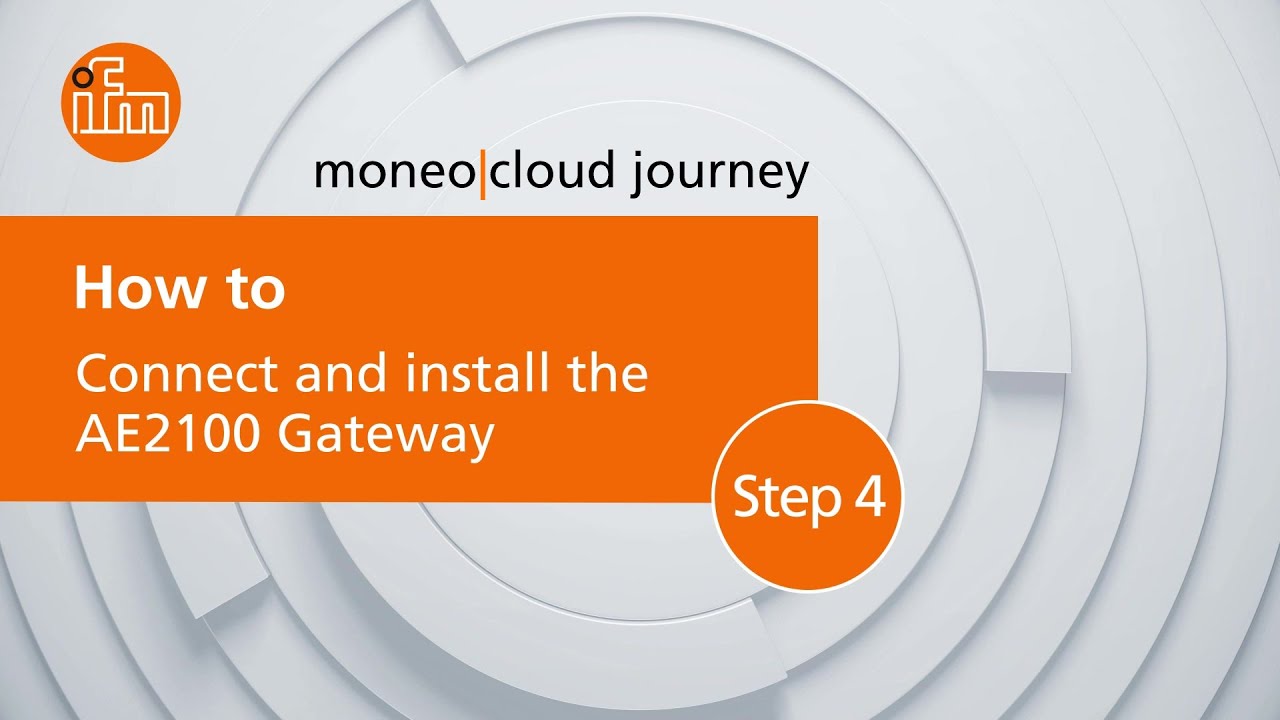 ifm

moneo|cloud journey

How to

Connect and install the AE2100 Gateway

Step 4